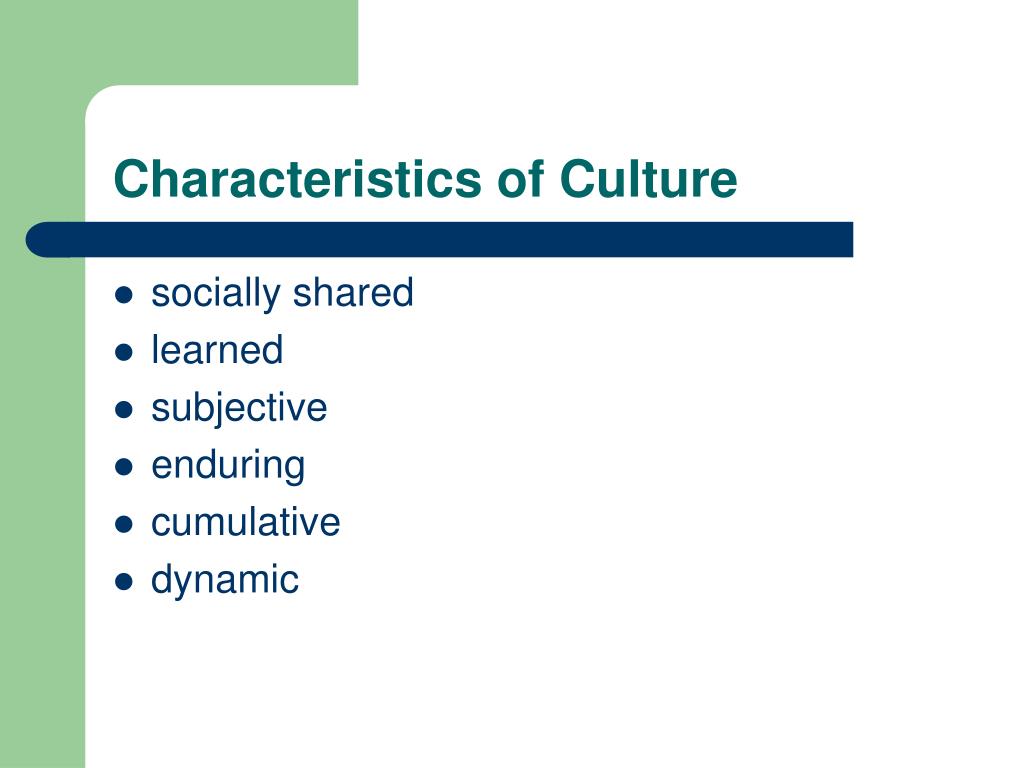 Characteristics of Culture

- socially shared
- learned
- subjective
- enduring
- cumulative
- dynamic